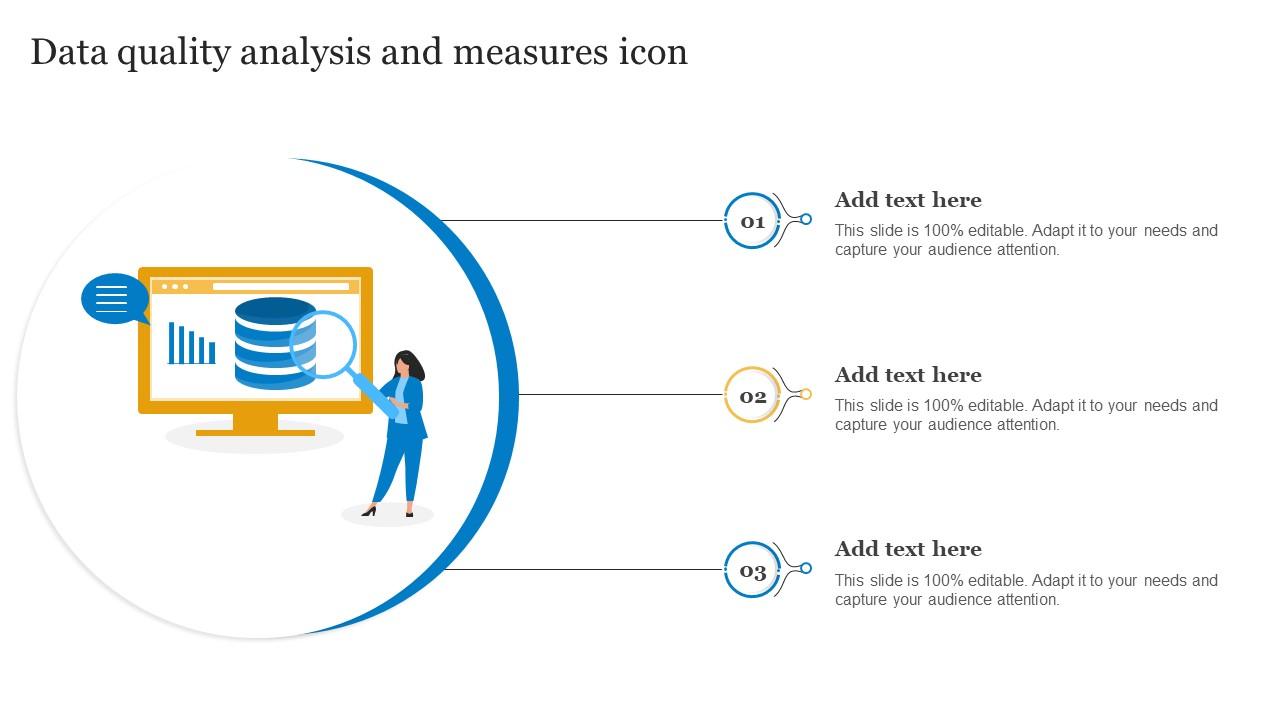 Data quality analysis and measures icon

01

Add text here

This slide is 100% editable. Adapt it to your needs and capture your audience attention.

02

Add text here

This slide is 100% editable. Adapt it to your needs and capture your audience attention.

03

Add text here

This slide is 100% editable. Adapt it to your needs and capture your audience attention.